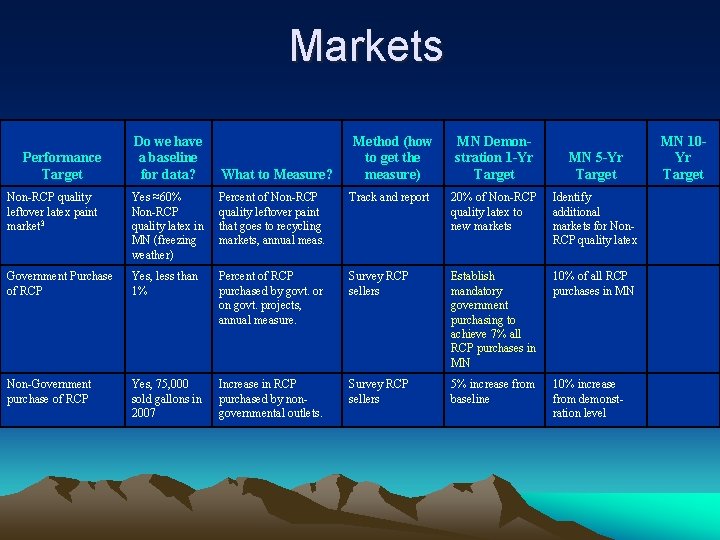 Markets

| Performance Target | Do we have a baseline for data? | What to Measure? | Method (how to get the measure) | MN Demonstration 1-Yr Target | MN 5-Yr Target | MN 10-Yr Target |
|---|---|---|---|---|---|---|
| Non-RCP quality leftover latex paint market$^3$ | Yes ≈60% Non-RCP quality latex in MN (freezing weather) | Percent of Non-RCP quality leftover paint that goes to recycling markets, annual meas. | Track and report | 20% of Non-RCP quality latex to new markets | Identify additional markets for Non-RCP quality latex | |
| Government Purchase of RCP | Yes, less than 1% | Percent of RCP purchased by govt. or on govt. projects, annual measure. | Survey RCP sellers | Establish mandatory government purchasing to achieve 7% all RCP purchases in MN | 10% of all RCP purchases in MN | |
| Non-Government purchase of RCP | Yes, 75,000 sold gallons in 2007 | Increase in RCP purchased by non-governmental outlets. | Survey RCP sellers | 5% increase from baseline | 10% increase from demonstration level | |